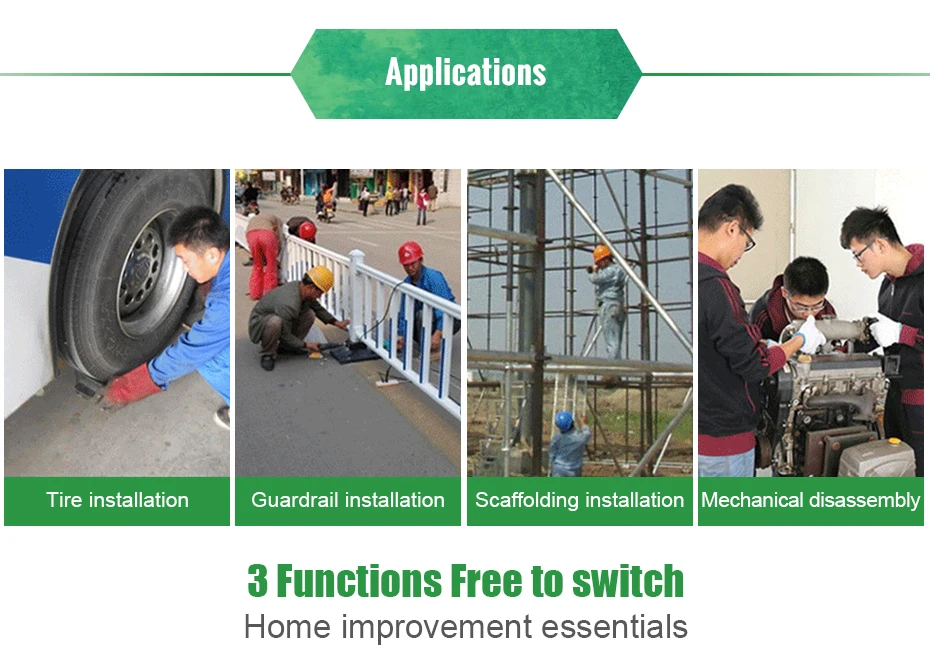 Applications

Tire installation

Guardrail installation

Scaffolding installation

Mechanical disassembly

3 Functions Free to switch

Home improvement essentials